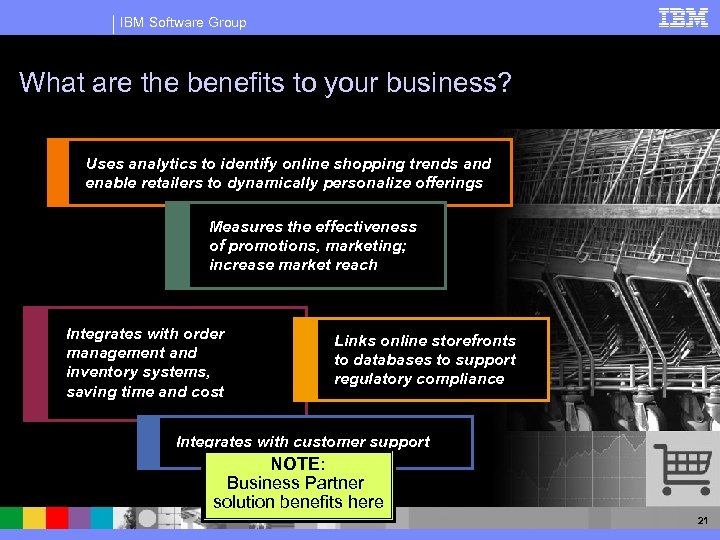 IBM Software Group

IBM

What are the benefits to your business?

Uses analytics to identify online shopping trends and enable retailers to dynamically personalize offerings

Measures the effectiveness of promotions, marketing; increase market reach

Integrates with order management and inventory systems, saving time and cost

Links online storefronts to databases to support regulatory compliance

Integrates with customer support

NOTE:
Business Partner solution benefits here

21